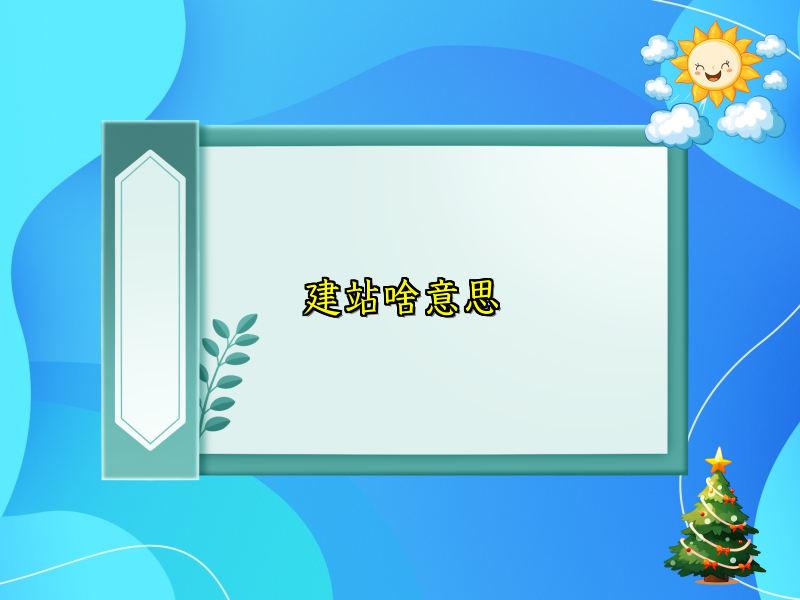 建站啥意思